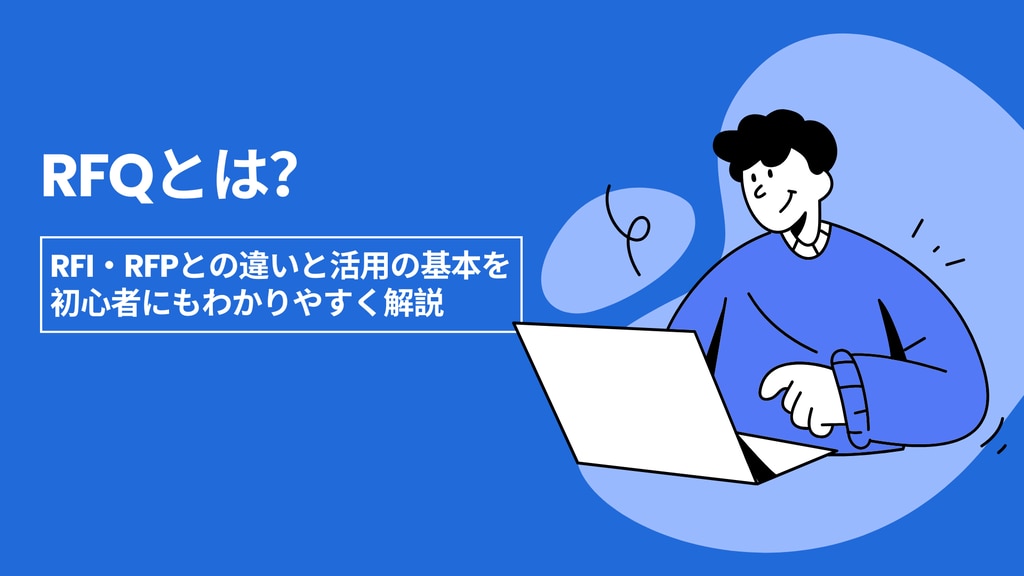 RFQとは?

RFI・RFPとの違いと活用の基本を初心者にもわかりやすく解説